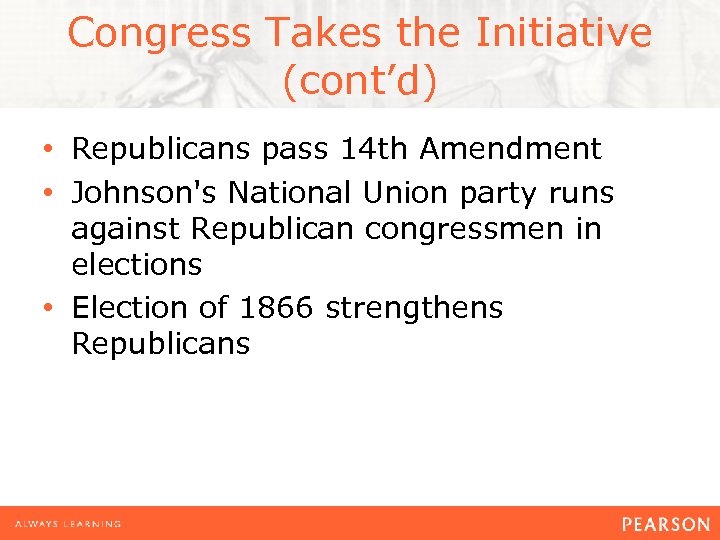 Congress Takes the Initiative (cont'd)

• Republicans pass 14th Amendment
• Johnson's National Union party runs against Republican congressmen in elections
• Election of 1866 strengthens Republicans

ALWAYS LEARNING

PEARSON